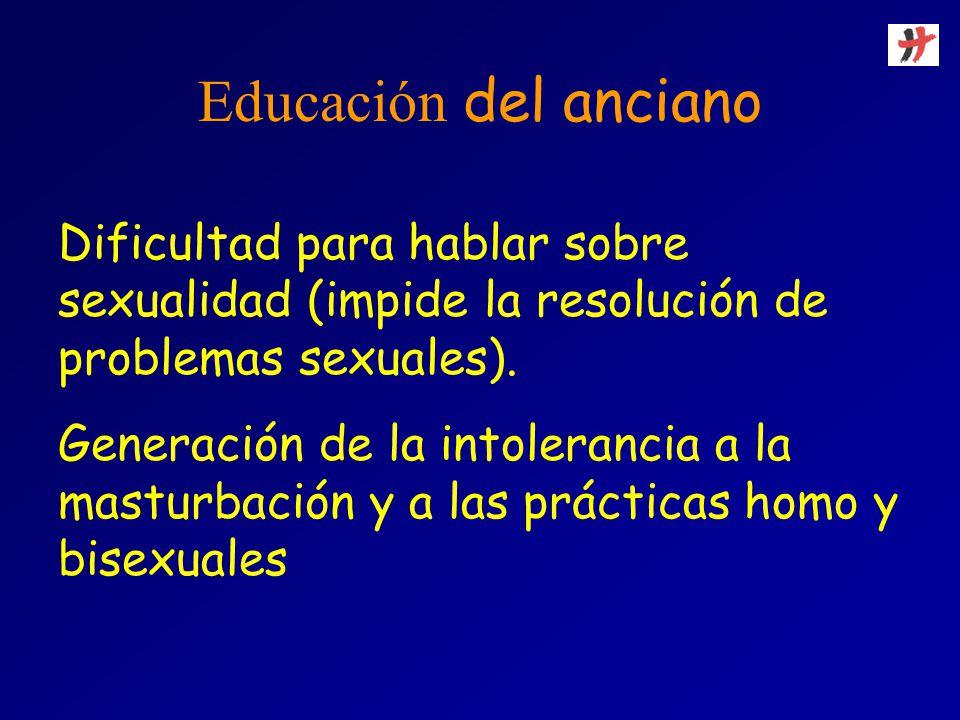 Educación del anciano

Dificultad para hablar sobre sexualidad (impide la resolución de problemas sexuales).

Generación de la intolerancia a la masturbación y a las prácticas homo y bisexuales